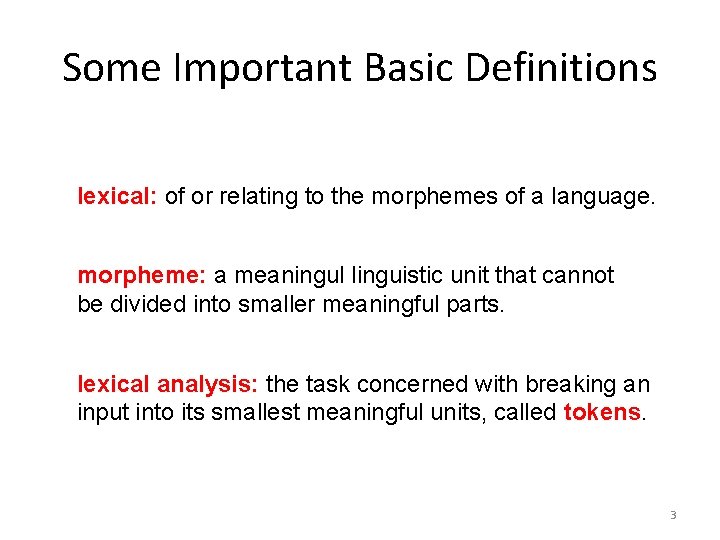 Some Important Basic Definitions

lexical: of or relating to the morphemes of a language.

morpheme: a meaningul linguistic unit that cannot be divided into smaller meaningful parts.

lexical analysis: the task concerned with breaking an input into its smallest meaningful units, called tokens.

3